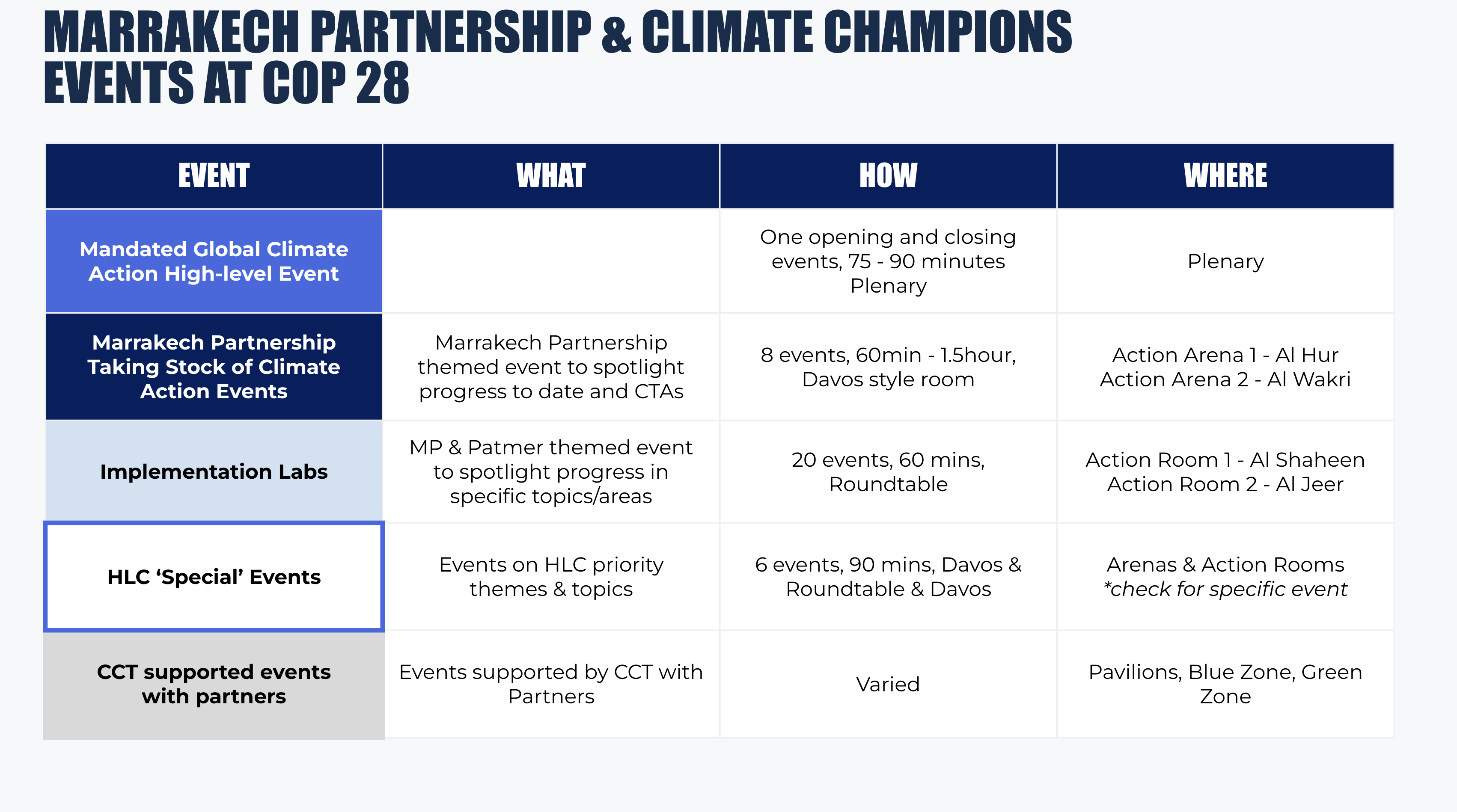 MARRAKECH PARTNERSHIP & CLIMATE CHAMPIONS EVENTS AT COP 28

| EVENT | WHAT | HOW | WHERE |
|---|---|---|---|
| Mandated Global Climate Action High-level Event | | One opening and closing events, 75 - 90 minutes Plenary | Plenary |
| Marrakech Partnership Taking Stock of Climate Action Events | Marrakech Partnership themed event to spotlight progress to date and CTAs | 8 events, 60min - 1.5hour, Davos style room | Action Arena 1 - Al Hur Action Arena 2 - Al Wakri |
| Implementation Labs | MP & Patmer themed event to spotlight progress in specific topics/areas | 20 events, 60 mins, Roundtable | Action Room 1 - Al Shaheen Action Room 2 - Al Jeer |
| HLC ‘Special’ Events | Events on HLC priority themes & topics | 6 events, 90 mins, Davos & Roundtable & Davos | Arenas & Action Rooms *check for specific event |
| CCT supported events with partners | Events supported by CCT with Partners | Varied | Pavilions, Blue Zone, Green Zone |